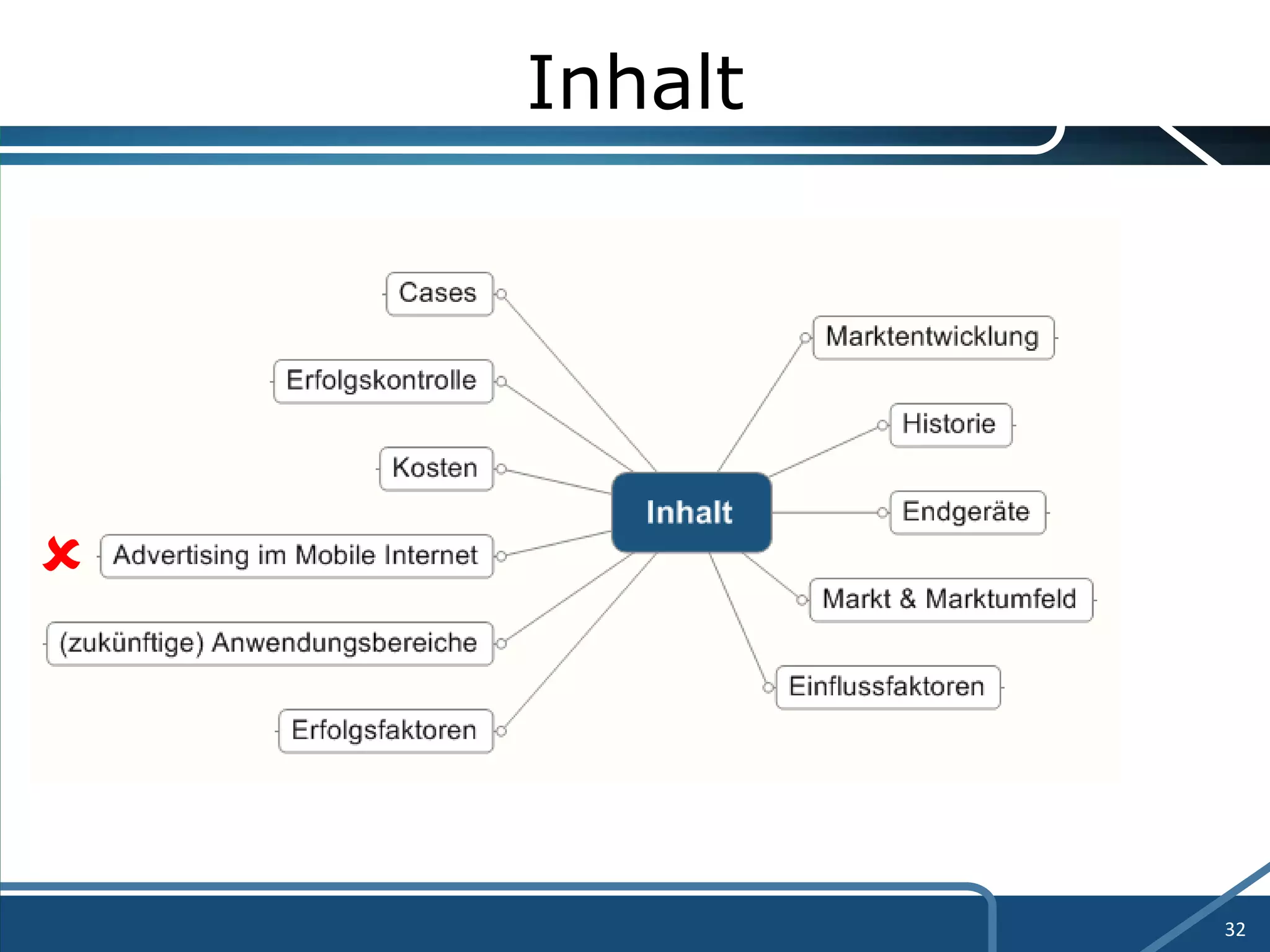 Inhalt

Cases

Erfolgskontrolle

Kosten

Advertising im Mobile Internet

(zukünftige) Anwendungsbereiche

Erfolgsfaktoren

Inhalt

Marktentwicklung

Historie

Endgeräte

Markt & Marktumfeld

Einflussfaktoren

32